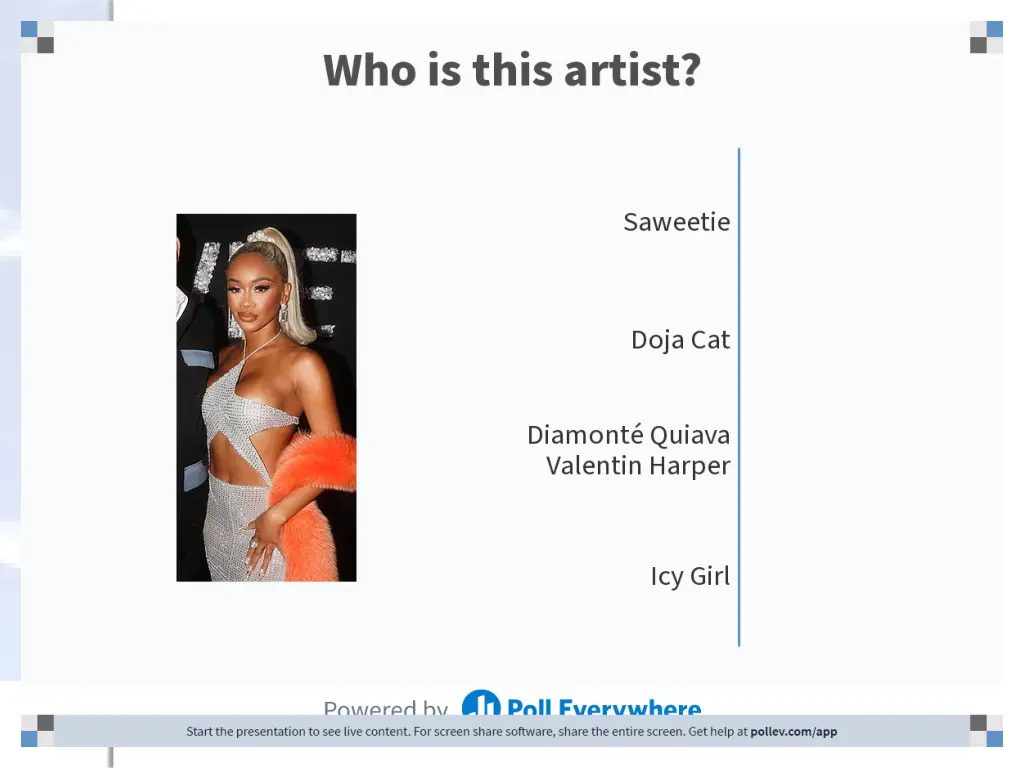 Who is this artist?

Saweetie

Doja Cat

Diamonté Quiava Valentin Harper

Icy Girl

Powered by Poll Everywhere

Start the presentation to see live content. For screen share software, share the entire screen. Get help at pollev.com/app